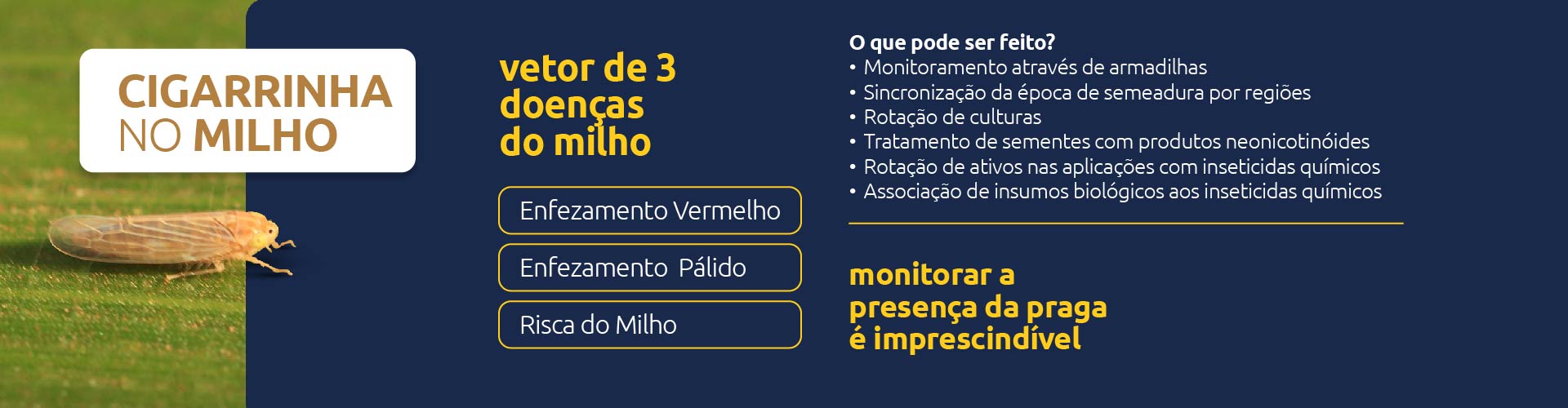 CIGARRINHA NO MILHO

vetor de 3 doenças do milho

Enfezamento Vermelho

Enfezamento  Pálido

Risca do Milho

O que pode ser feito?
• Monitoramento através de armadilhas
• Sincronização da época de semeadura por regiões
• Rotação de culturas
• Tratamento de sementes com produtos neonicotinóides
• Rotação de ativos nas aplicações com inseticidas químicos
• Associação de insumos biológicos aos inseticidas químicos

monitorar a presença da praga é imprescindível